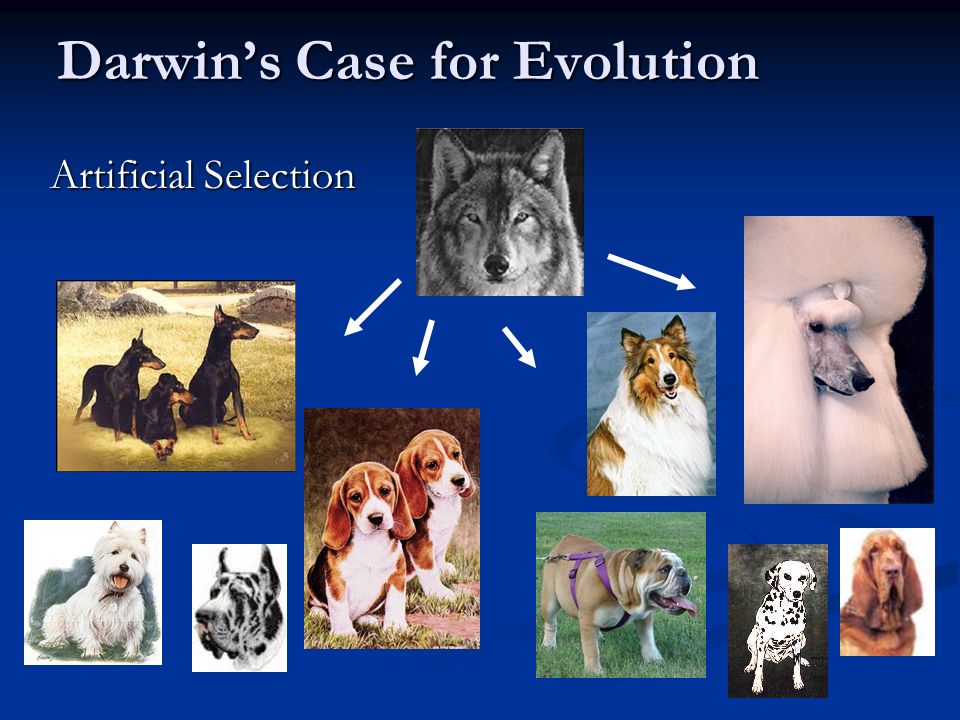 Darwin's Case for Evolution

Artificial Selection